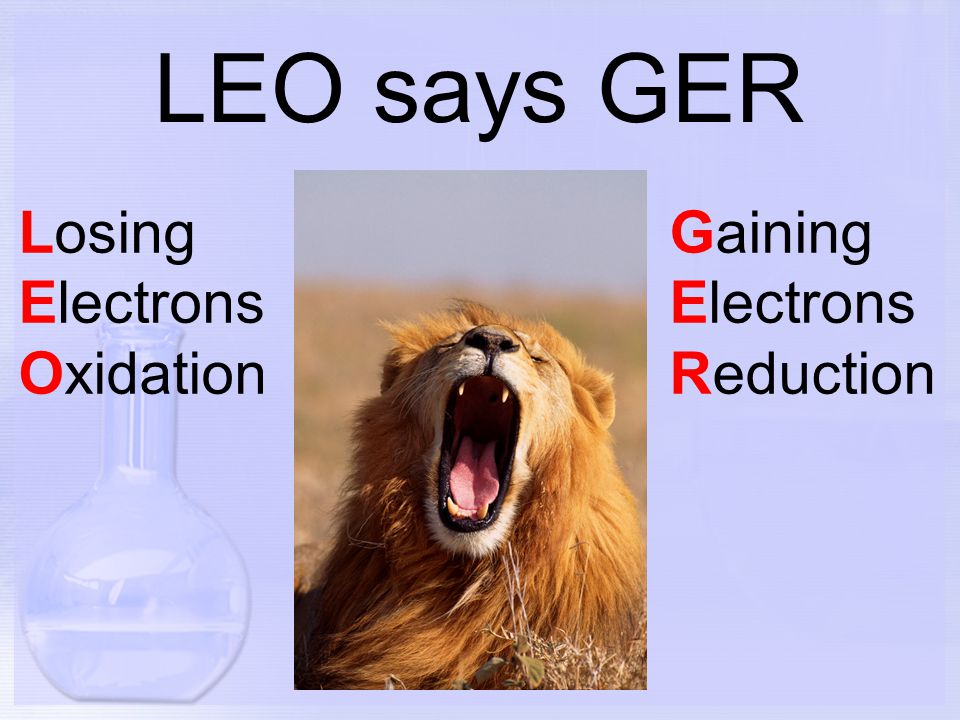 LEO says GER

Losing
Electrons
Oxidation

Gaining
Electrons
Reduction